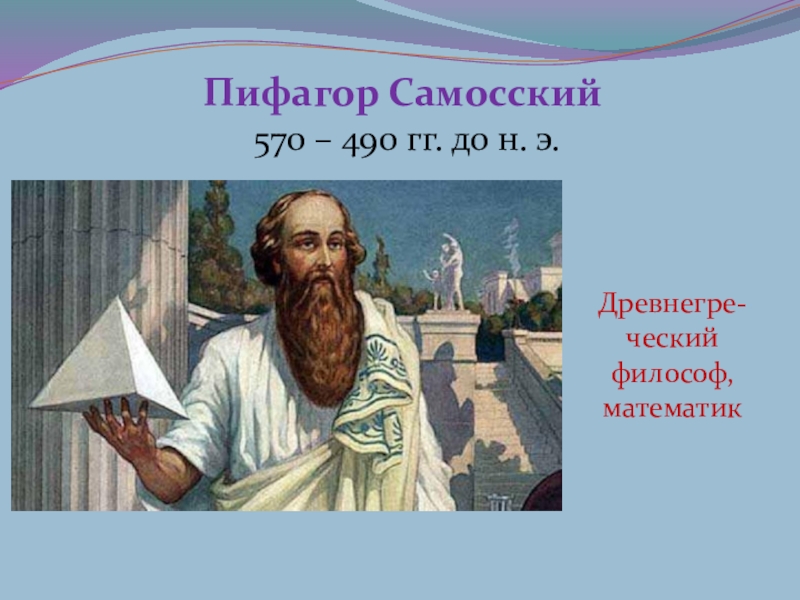 Пифагор Самосский
570 – 490 гг. до н. э.

Древнегреческий философ, математик